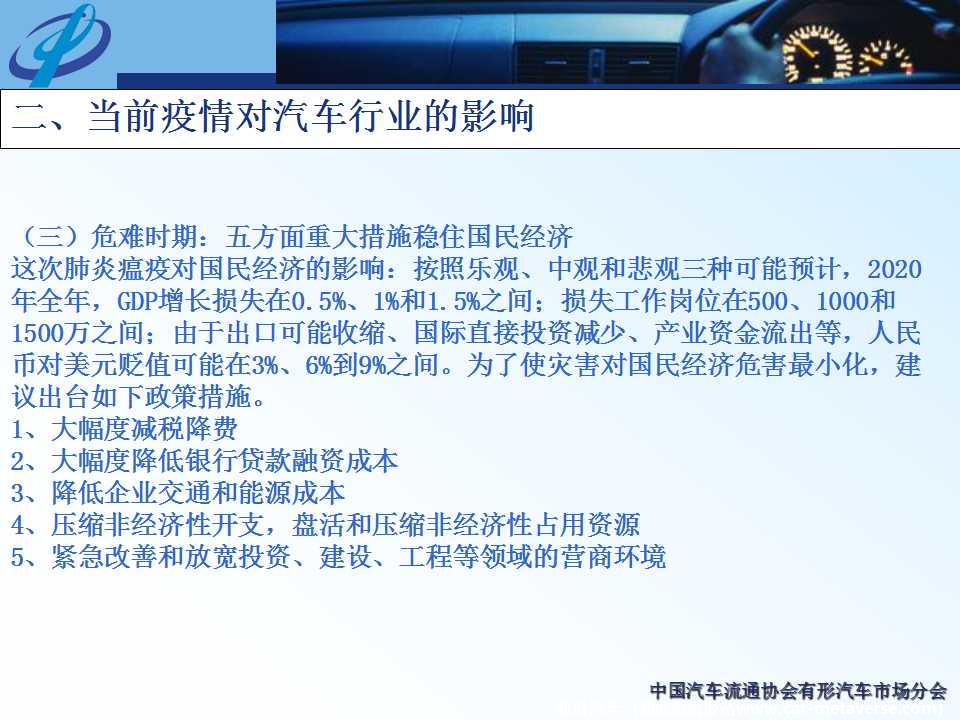 二、当前疫情对汽车行业的影响

（三）危难时期：五方面重大措施稳住国民经济
这次肺炎瘟疫对国民经济的影响：按照乐观、中观和悲观三种可能预计，2020年全年，GDP增长损失在0.5%、1%和1.5%之间；损失工作岗位在500、1000和1500万之间；由于出口可能收缩、国际直接投资减少、产业资金流出等，人民币对美元贬值可能在3%、6%到9%之间。为了使灾害对国民经济危害最小化，建议出台如下政策措施。
1、大幅度减税降费
2、大幅度降低银行贷款融资成本
3、降低企业交通和能源成本
4、压缩非经济性开支，盘活和压缩非经济性占用资源
5、紧急改善和放宽投资、建设、工程等领域的营商环境

中国汽车流通协会有形汽车市场分会